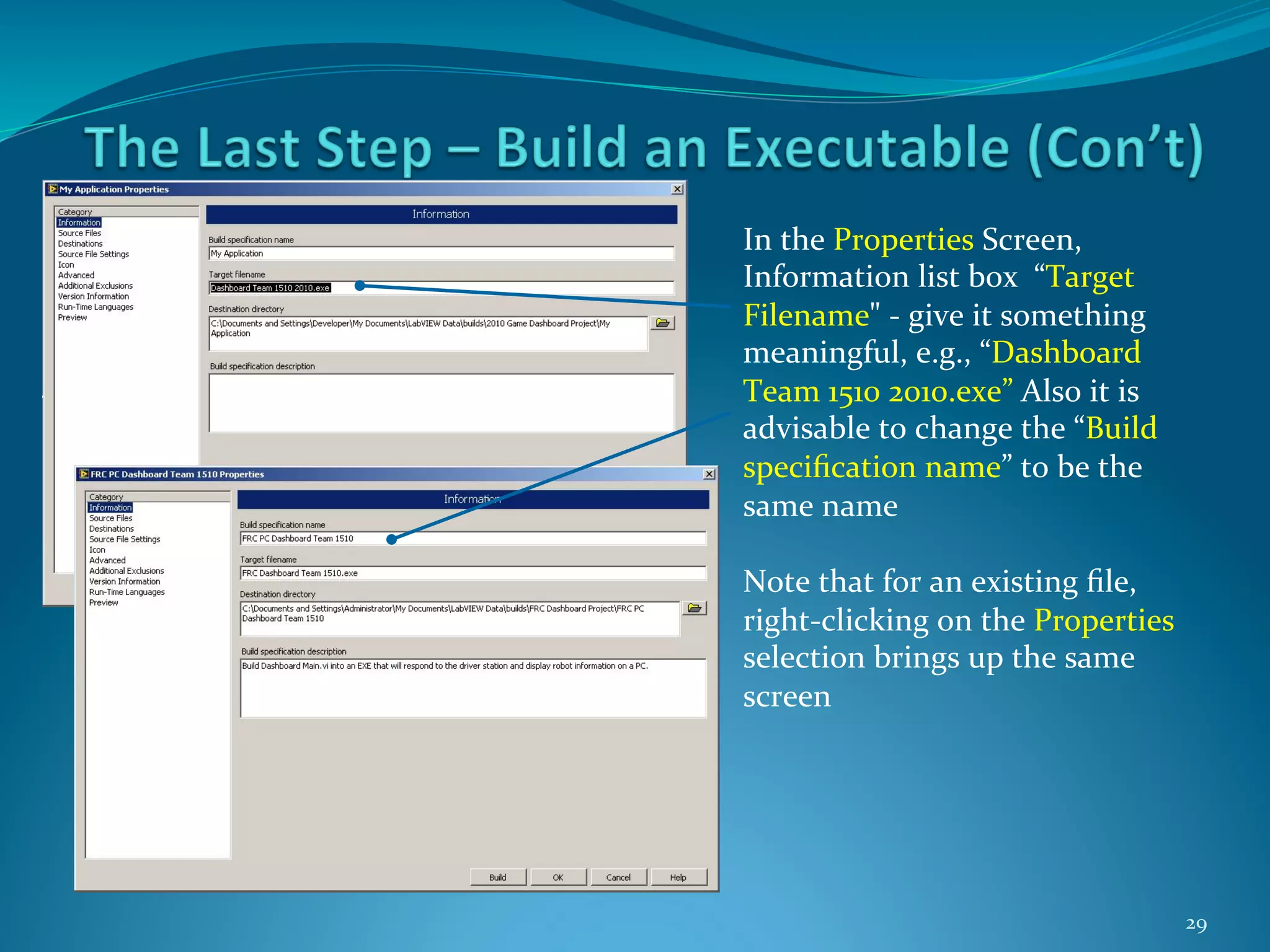 The Last Step – Build an Executable (Con't)

My Application Properties

Category
Information
Source Files
Destinations
Source File Settings
Icon
Advanced
Additional Exclusions
Version Information
Run-Time Languages
Preview

Information

Build specification name
My Application

Target filename
Dashboard Team 1510 2010.exe

Destination directory
C:\Documents and Settings\Developer\My Documents\LabVIEW Data\builds\2010 Game Dashboard Project\My Application

Build specification description

FRC PC Dashboard Team 1510 Properties

Category
Information
Source Files
Destinations
Source File Settings
Icon
Advanced
Additional Exclusions
Version Information
Run-Time Languages
Preview

Information

Build specification name
FRC PC Dashboard Team 1510

Target filename
FRC Dashboard Team 1510.exe

Destination directory
C:\Documents and Settings\Administrator\My Documents\LabVIEW Data\builds\FRC Dashboard Project\FRC PC Dashboard Team 1510

Build specification description
Build Dashboard Main.vi into an EXE that will respond to the driver station and display robot information on a PC.

Build OK Cancel Help

In the Properties Screen, Information list box "Target Filename" - give it something meaningful, e.g., "Dashboard Team 1510 2010.exe" Also it is advisable to change the "Build specification name" to be the same name

Note that for an existing file, right-clicking on the Properties selection brings up the same screen

29